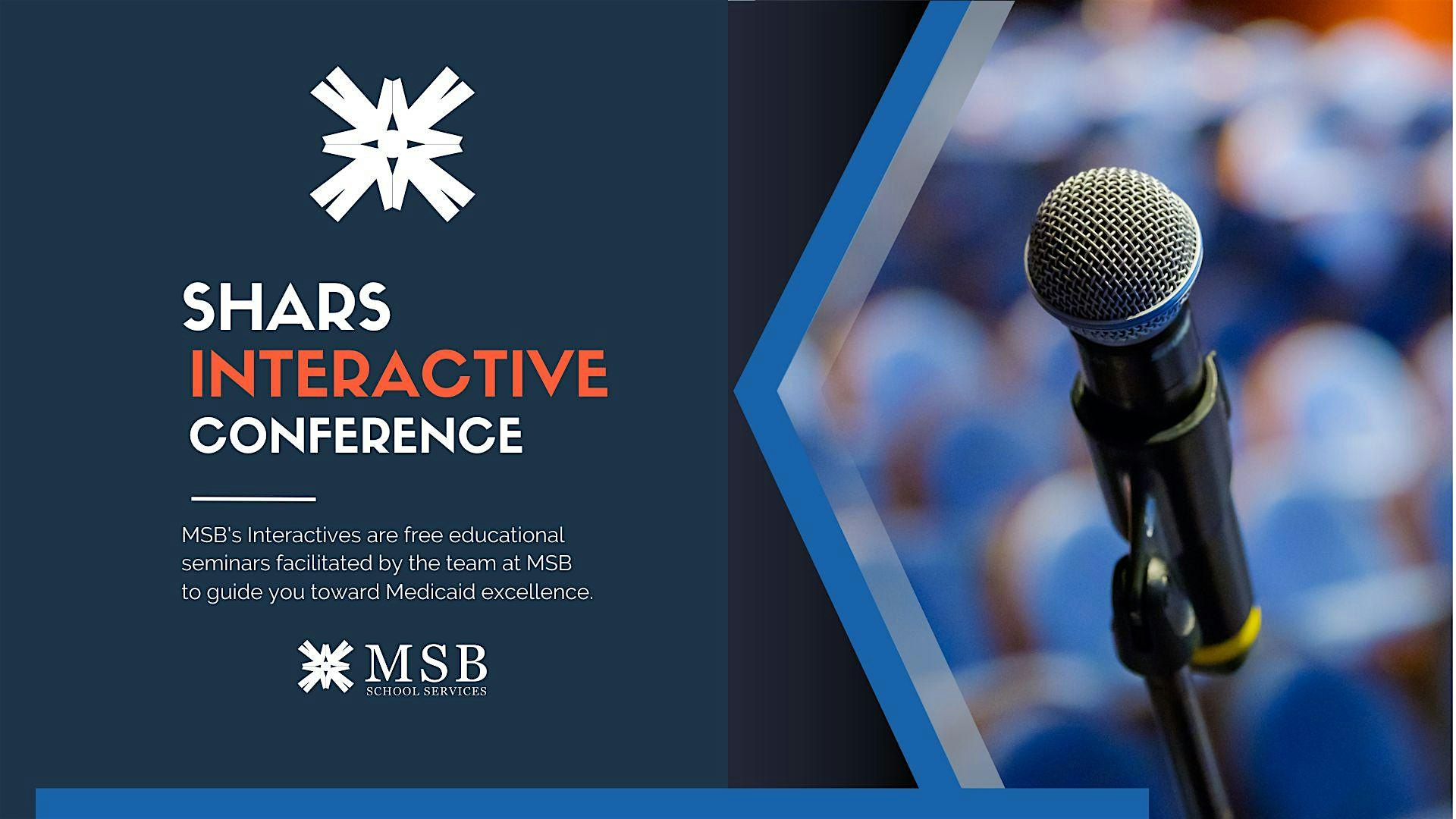 SHARS
INTERACTIVE
CONFERENCE

MSB's Interactives are free educational seminars facilitated by the team at MSB to guide you toward Medicaid excellence.

MSB
SCHOOL SERVICES